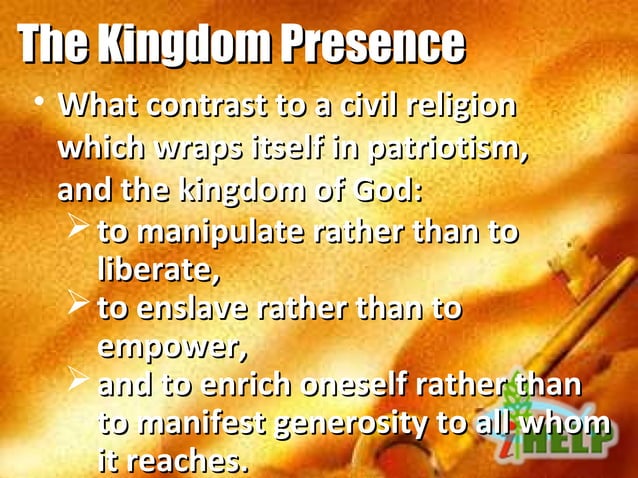 The Kingdom Presence

• What contrast to a civil religion which wraps itself in patriotism, and the kingdom of God:
➢ to manipulate rather than to liberate,
➢ to enslave rather than to empower,
➢ and to enrich oneself rather than to manifest generosity to all whom it reaches.

HELP